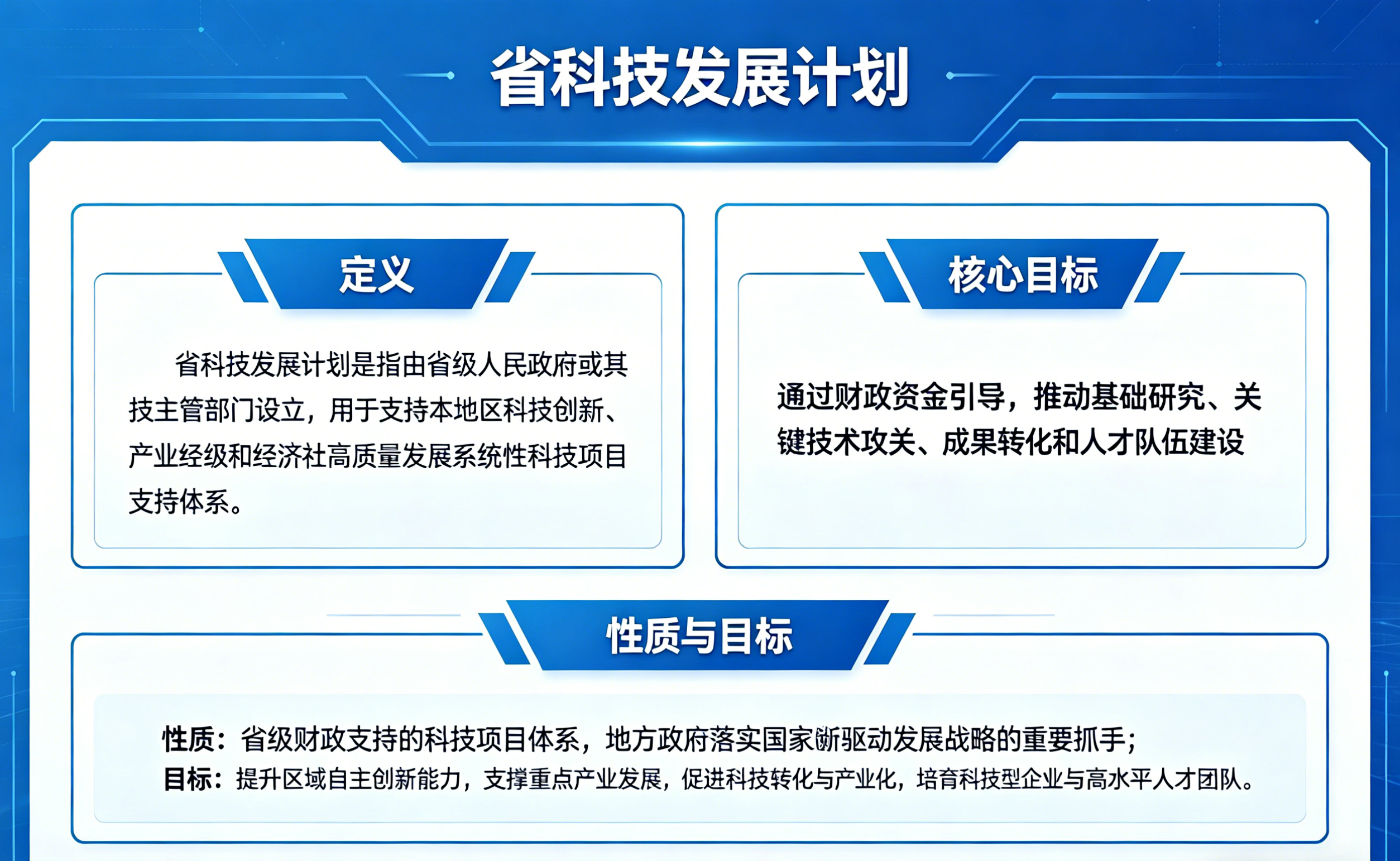 省科技发展计划

定义

省科技发展计划是指由省级人民政府或其技主管部门设立，用于支持本地区科技创新、产业经级和经济社高质量发展系统性科技项目支持体系。

核心目标

通过财政资金引导，推动基础研究、关键技术攻关、成果转化和人才队伍建设

性质与目标

性质：省级财政支持的科技项目体系，地方政府落实国家断驱动发展战略的重要抓手；
目标：提升区域自主创新能力，支撑重点产业发展，促进科技转化与产业化，培育科技型企业与高水平人才团队。